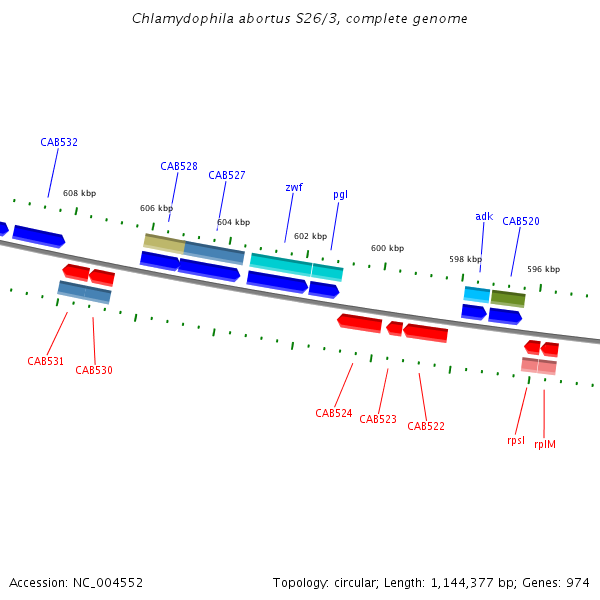 Chlamydophila abortus S26/3, complete genome

CAB532
CAB528
CAB527
zwf
pgl
adk
CAB520
608 kbp
606 kbp
604 kbp
602 kbp
600 kbp
598 kbp
596 kbp
CAB531
CAB530
CAB524
CAB523
CAB522
rpsI
rplM

Accession: NC_004552

Topology: circular; Length: 1,144,377 bp; Genes: 974